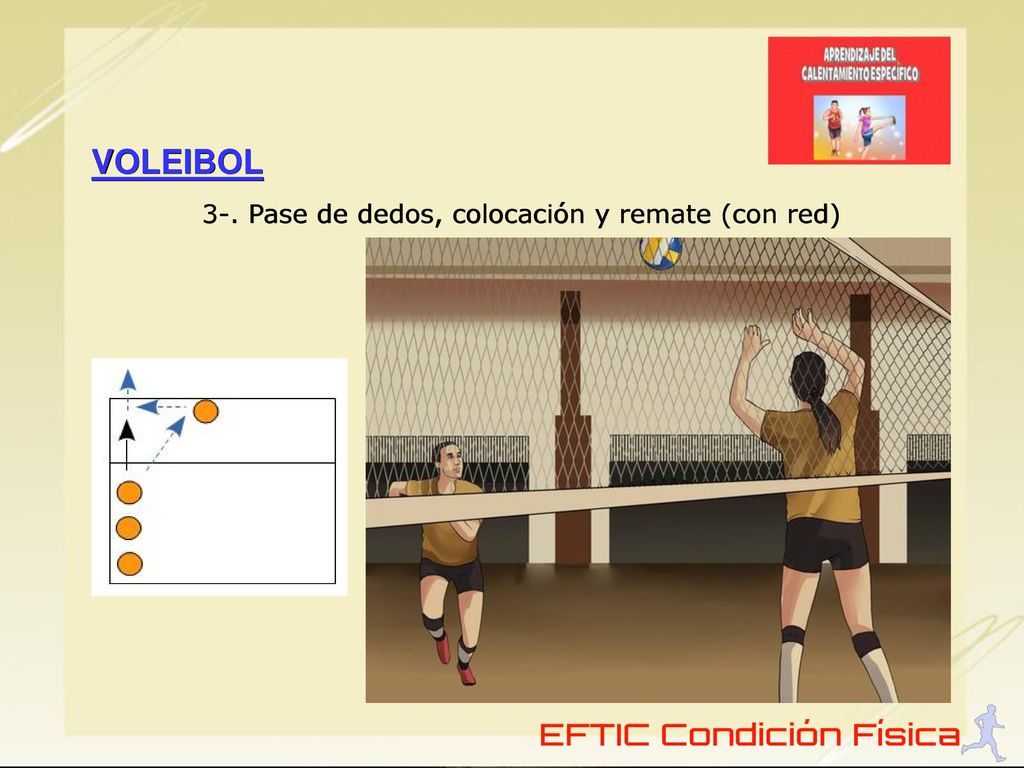 APRENDIZAJE DEL CALENTAMIENTO ESPECÍFICO

VOLEIBOL

3-. Pase de dedos, colocación y remate (con red)

EFTIC Condición Física